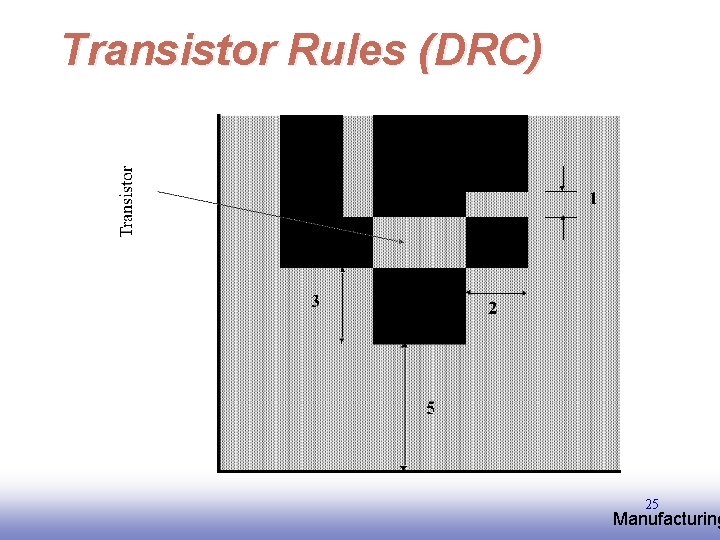 Transistor Rules (DRC)

Transistor

1

3

2

5

25

Manufacturing